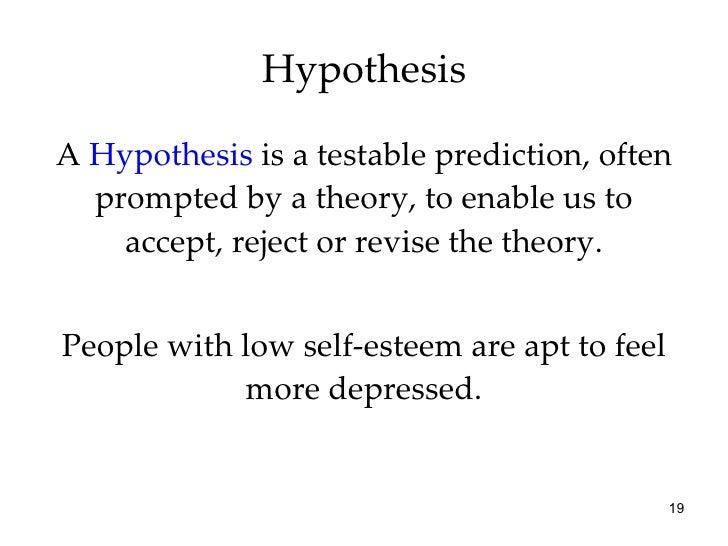 Hypothesis

A Hypothesis is a testable prediction, often prompted by a theory, to enable us to accept, reject or revise the theory.

People with low self-esteem are apt to feel more depressed.

19